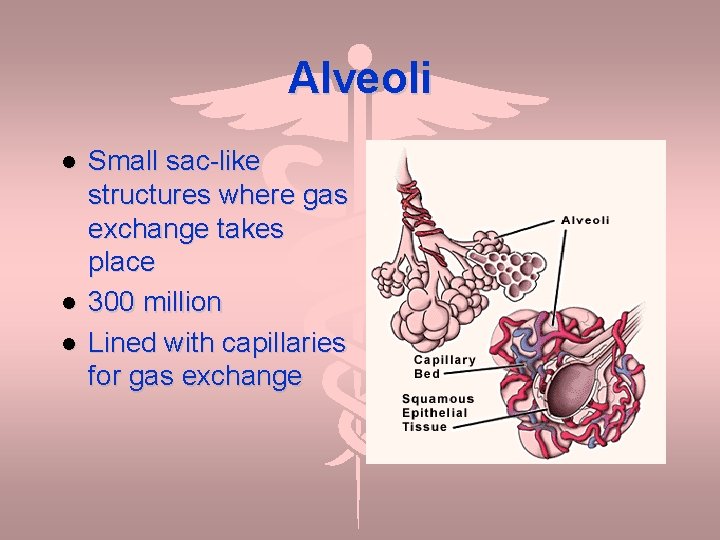 Alveoli

- Small sac-like structures where gas exchange takes place
- 300 million
- Lined with capillaries for gas exchange

Alveoli

Capillary Bed

Squamous Epithelial Tissue